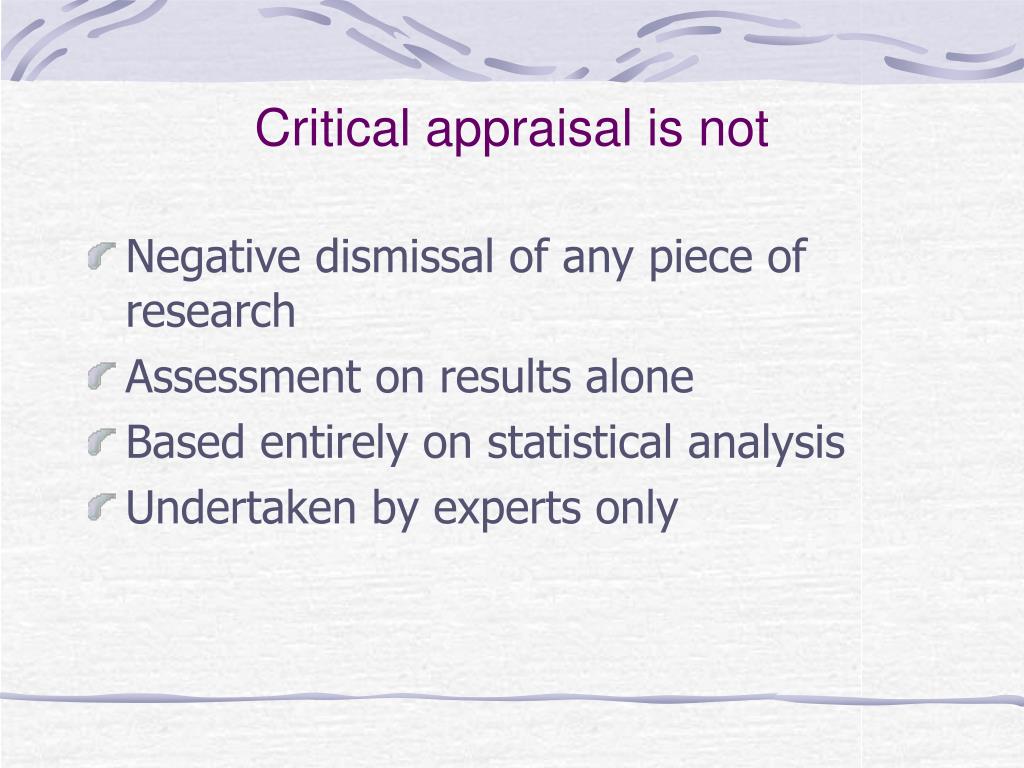 Critical appraisal is not

Negative dismissal of any piece of research
Assessment on results alone
Based entirely on statistical analysis
Undertaken by experts only